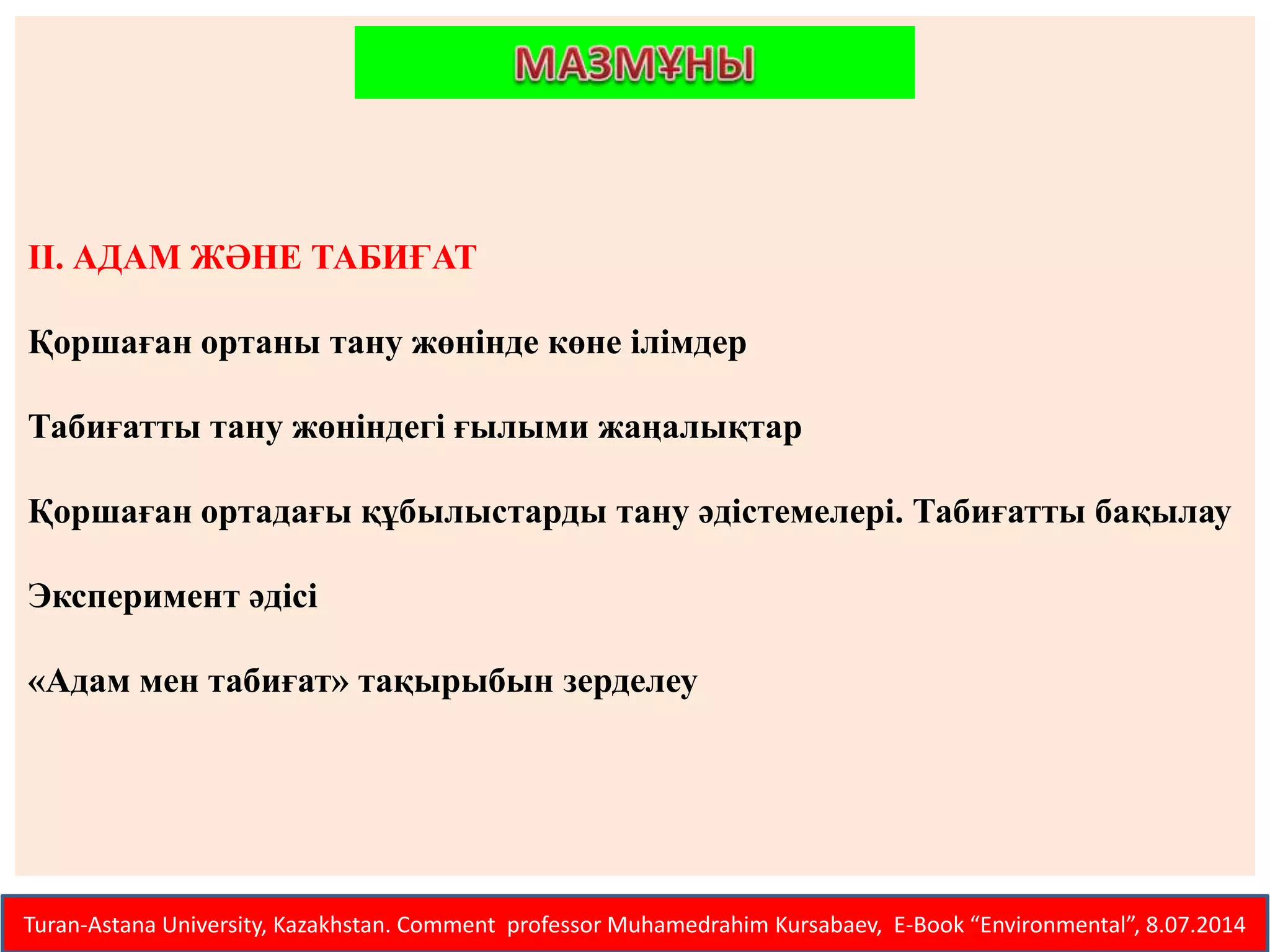 МАЗМҰНЫ

II. АДАМ ЖӘНЕ ТАБИҒАТ

Қоршаған ортаны тану жөнінде көне ілімдер

Табиғатты тану жөніндегі ғылыми жаңалықтар

Қоршаған ортадағы құбылыстарды тану әдістемелері. Табиғатты бақылау

Эксперимент әдісі

«Адам мен табиғат» тақырыбын зерделеу

Turan-Astana University, Kazakhstan. Comment professor Muhamedrahim Kursabaev, E-Book “Environmental”, 8.07.2014